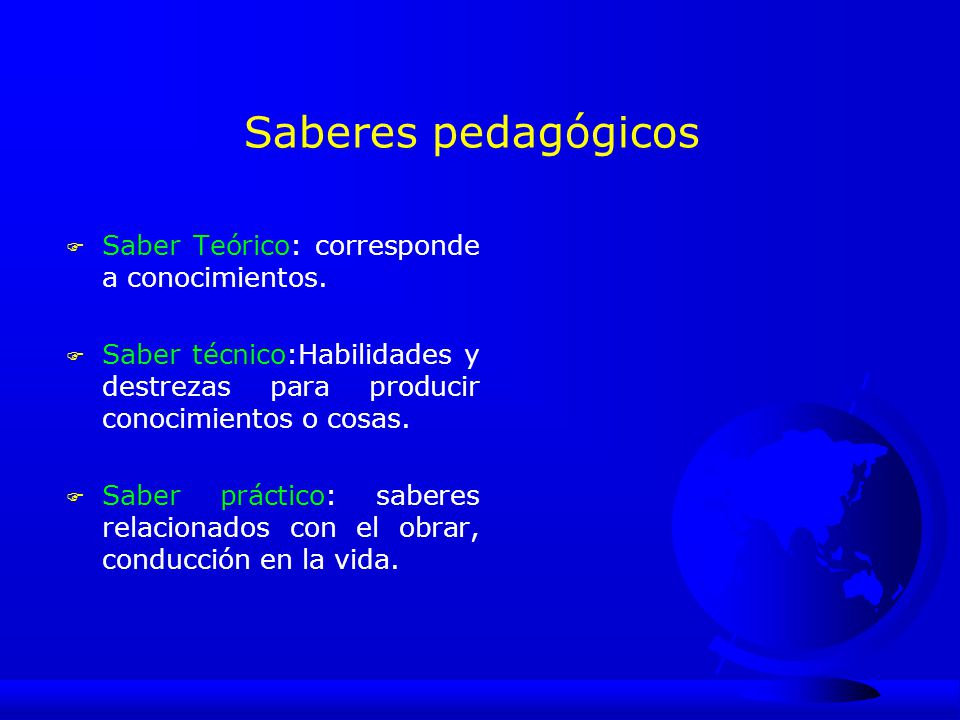 Saberes pedagógicos

Saber Teórico: corresponde a conocimientos.

Saber técnico:Habilidades y destrezas para producir conocimientos o cosas.

Saber práctico: saberes relacionados con el obrar, conducción en la vida.